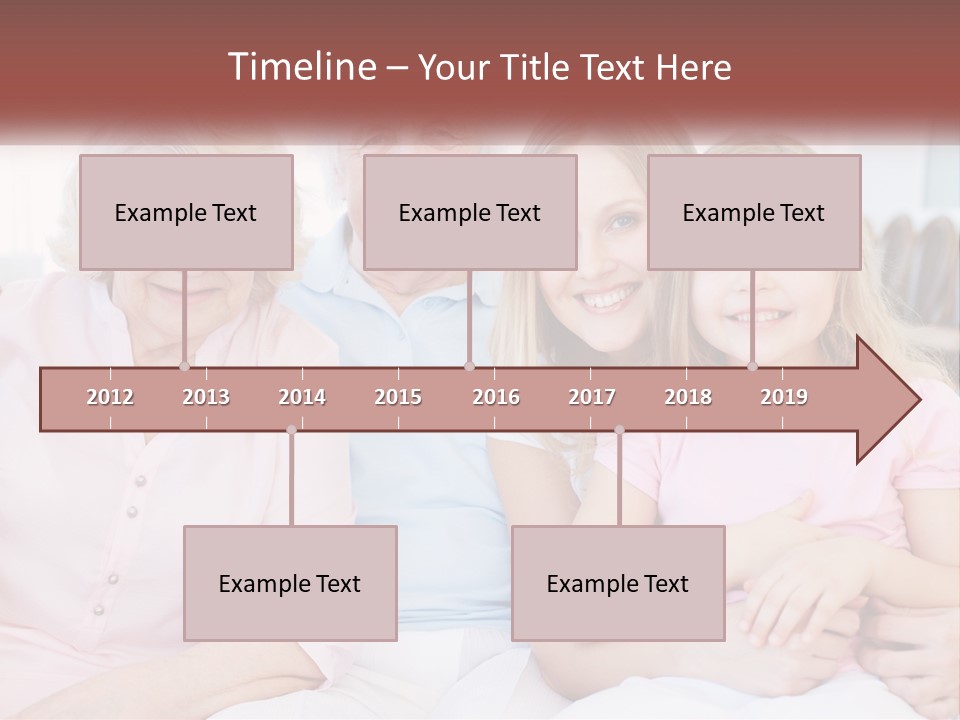 Timeline – Your Title Text Here

Example Text

Example Text

Example Text

2012 2013 2014 2015 2016 2017 2018 2019

Example Text

Example Text